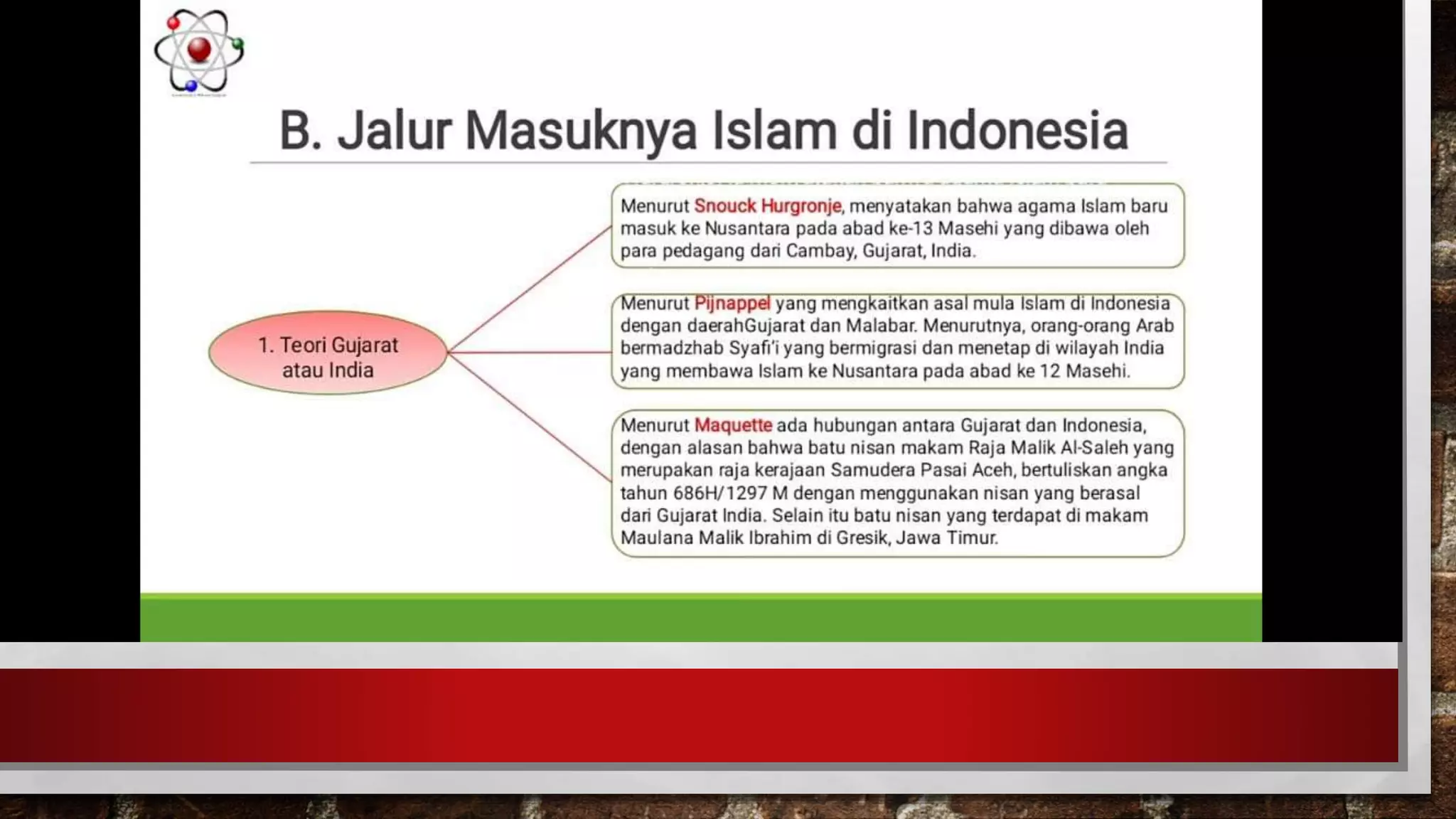 B. Jalur Masuknya Islam di Indonesia

1. Teori Gujarat atau India

Menurut Snouck Hurgronje, menyatakan bahwa agama Islam baru masuk ke Nusantara pada abad ke-13 Masehi yang dibawa oleh para pedagang dari Cambay, Gujarat, India.

Menurut Pijnappel yang mengkaitkan asal mula Islam di Indonesia dengan daerahGujarat dan Malabar. Menurutnya, orang-orang Arab bermadzhab Syafi'i yang bermigrasi dan menetap di wilayah India yang membawa Islam ke Nusantara pada abad ke 12 Masehi.

Menurut Maquette ada hubungan antara Gujarat dan Indonesia, dengan alasan bahwa batu nisan makam Raja Malik Al-Saleh yang merupakan raja kerajaan Samudera Pasai Aceh, bertuliskan angka tahun 686H/1297 M dengan menggunakan nisan yang berasal dari Gujarat India. Selain itu batu nisan yang terdapat di makam Maulana Malik Ibrahim di Gresik, Jawa Timur.